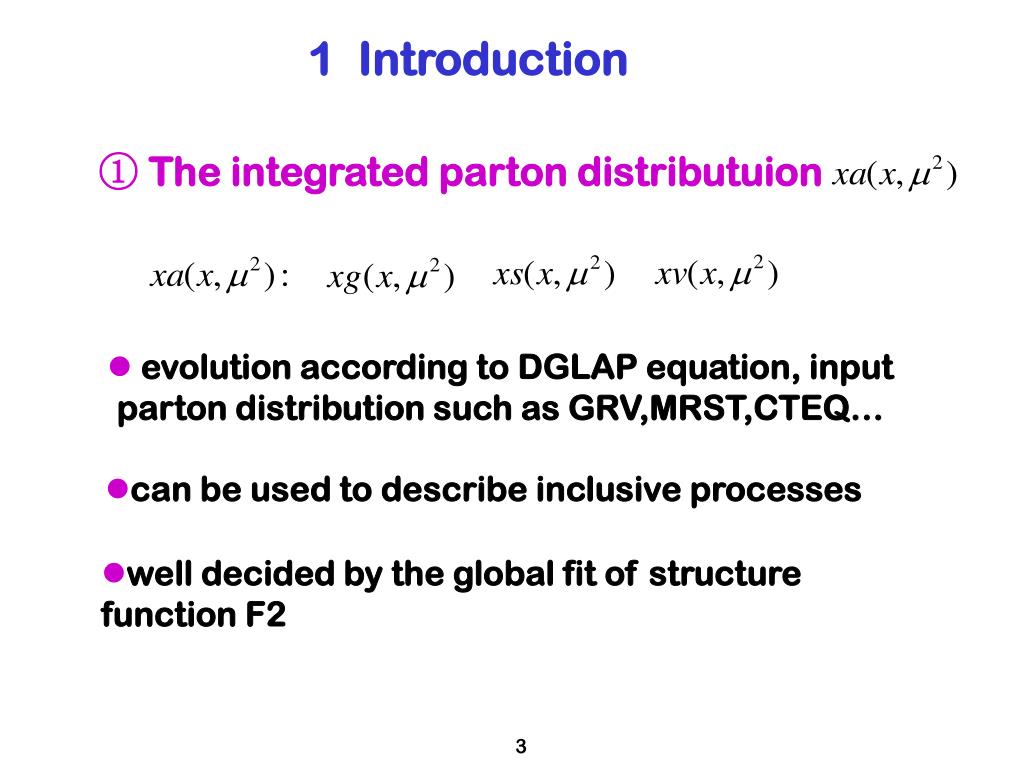 1 Introduction

① The integrated parton distributuion $xa(x,\mu^2)$

$xa(x,\mu^2):$ $xg(x,\mu^2)$ $xs(x,\mu^2)$ $xv(x,\mu^2)$

● evolution according to DGLAP equation, input parton distribution such as GRV,MRST,CTEQ…

●can be used to describe inclusive processes

●well decided by the global fit of structure function F2

3